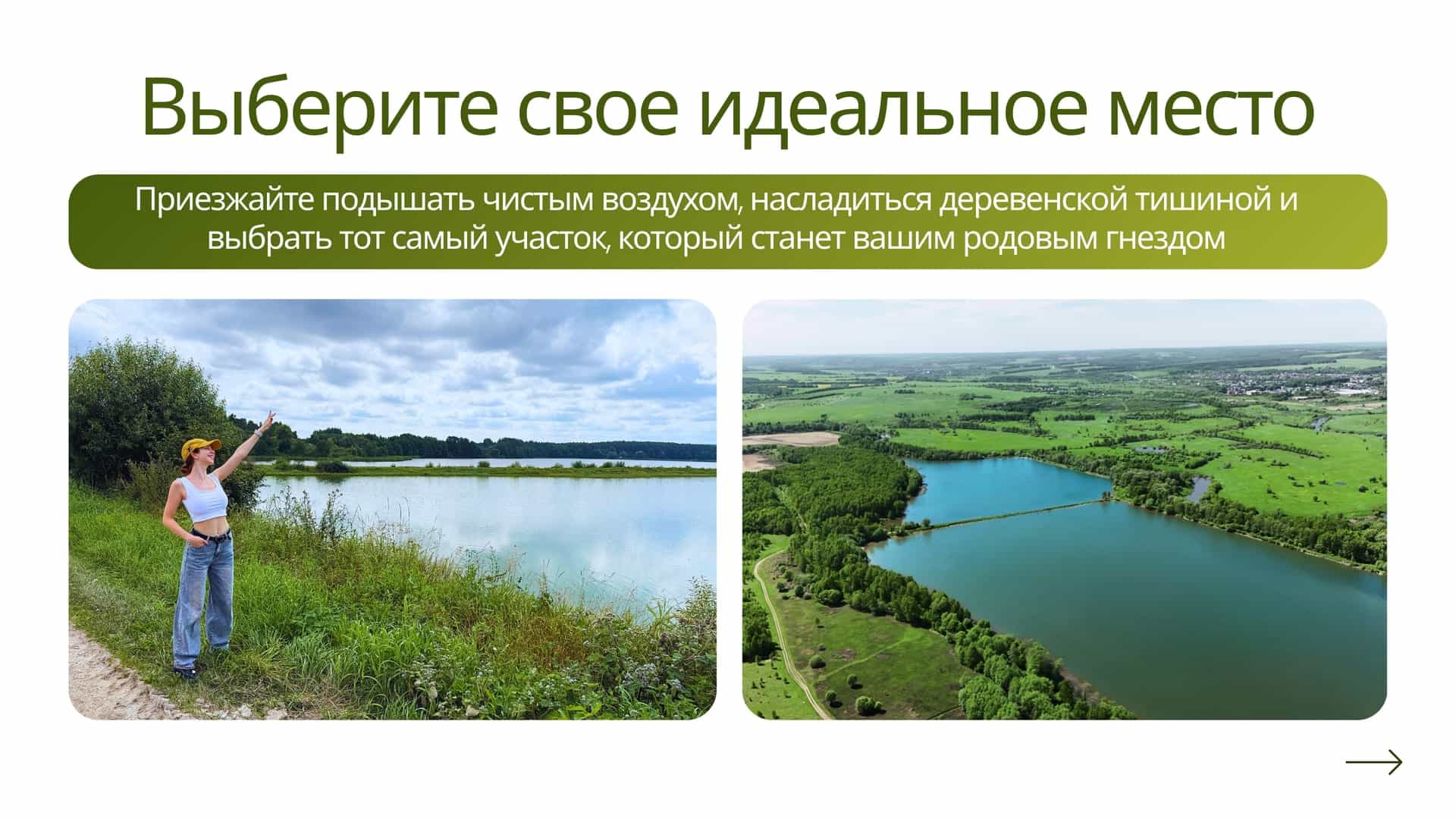 Выберите свое идеальное место

Приезжайте подышать чистым воздухом, насладиться деревенской тишиной и выбрать тот самый участок, который станет вашим родовым гнездом